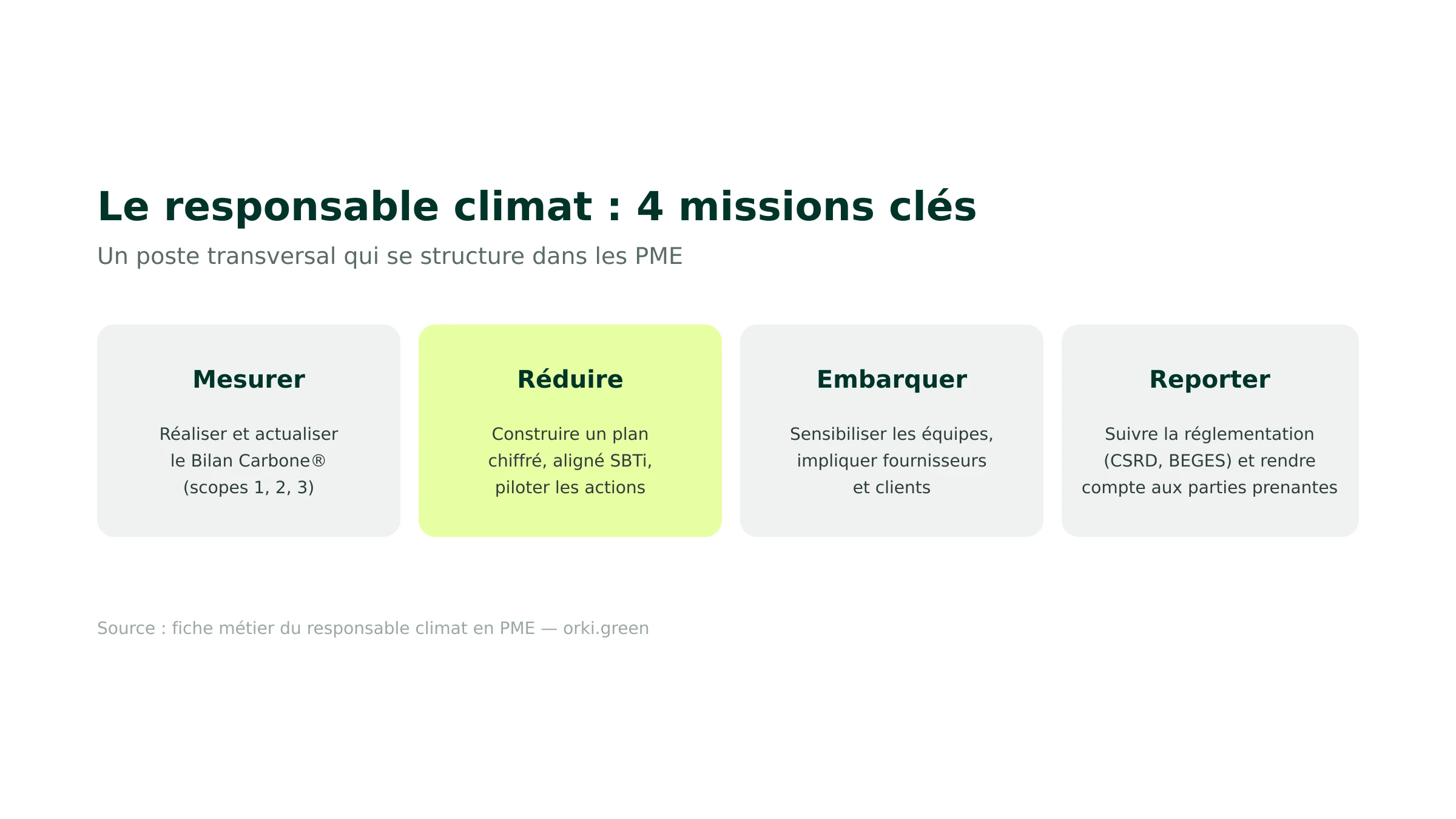 Le responsable climat : 4 missions clés

Un poste transversal qui se structure dans les PME

Mesurer

Réaliser et actualiser le Bilan Carbone® (scopes 1, 2, 3)

Réduire

Construire un plan chiffré, aligné SBTi, piloter les actions

Embarquer

Sensibiliser les équipes, impliquer fournisseurs et clients

Reporter

Suivre la réglementation (CSRD, BEGES) et rendre compte aux parties prenantes

Source : fiche métier du responsable climat en PME — orki.green